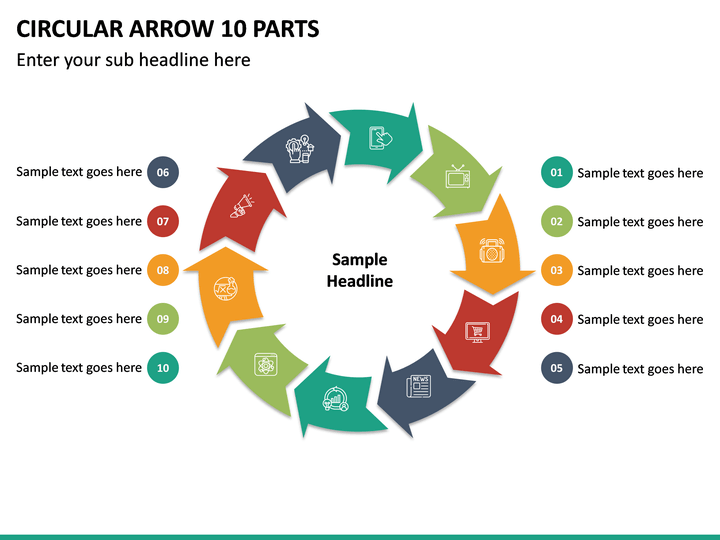 CIRCULAR ARROW 10 PARTS

Enter your sub headline here

Sample text goes here 06

Sample text goes here 07

Sample text goes here 08

Sample text goes here 09

Sample text goes here 10

Sample Headline

NEWS

01 Sample text goes here

02 Sample text goes here

03 Sample text goes here

04 Sample text goes here

05 Sample text goes here